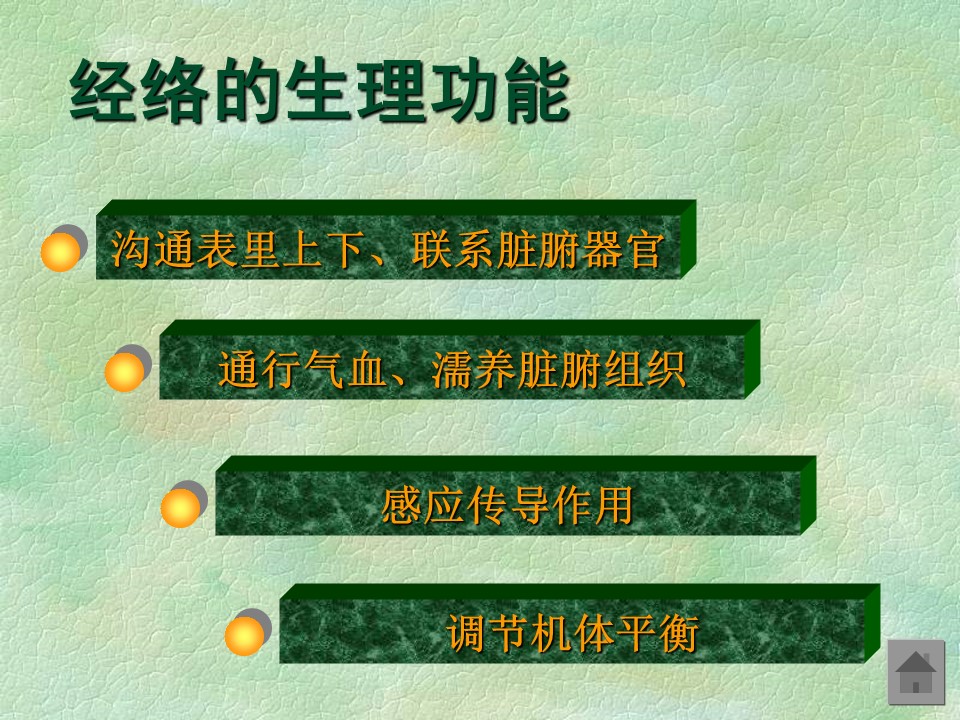 经络的生理功能

沟通表里上下、联系脏腑器官

通行气血、濡养脏腑组织

感应传导作用

调节机体平衡